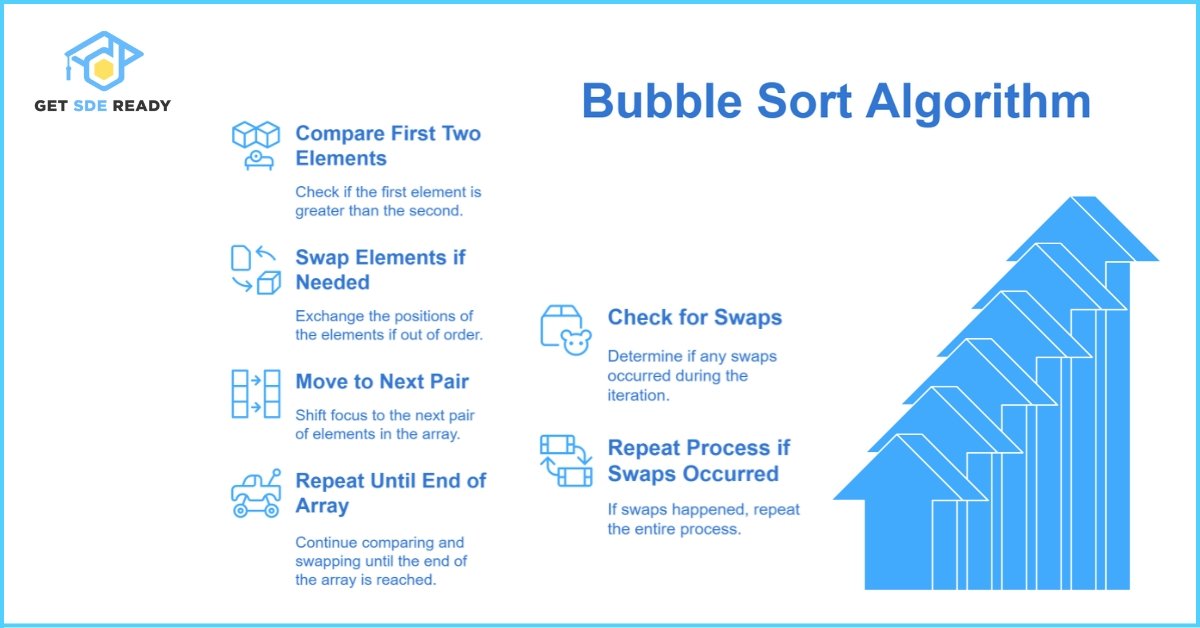 GET SDE READY

Bubble Sort Algorithm

Compare First Two Elements

Check if the first element is greater than the second.

Swap Elements if Needed

Exchange the positions of the elements if out of order.

Move to Next Pair

Shift focus to the next pair of elements in the array.

Repeat Until End of Array

Continue comparing and swapping until the end of the array is reached.

Check for Swaps

Determine if any swaps occurred during the iteration.

Repeat Process if Swaps Occurred

If swaps happened, repeat the entire process.